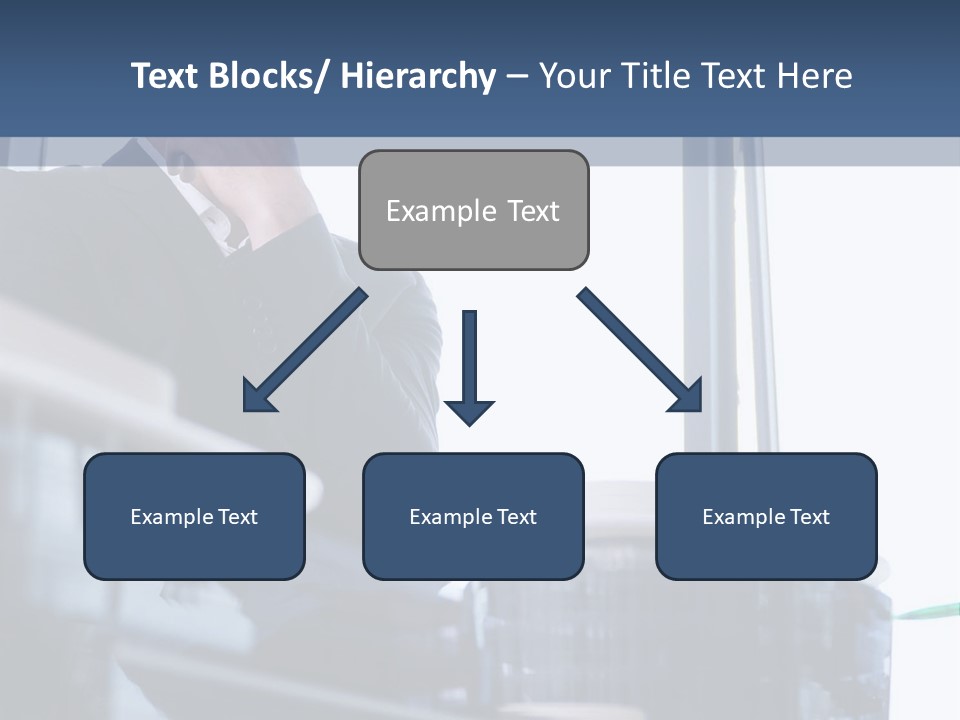 Text Blocks/ Hierarchy – Your Title Text Here

Example Text

Example Text

Example Text

Example Text